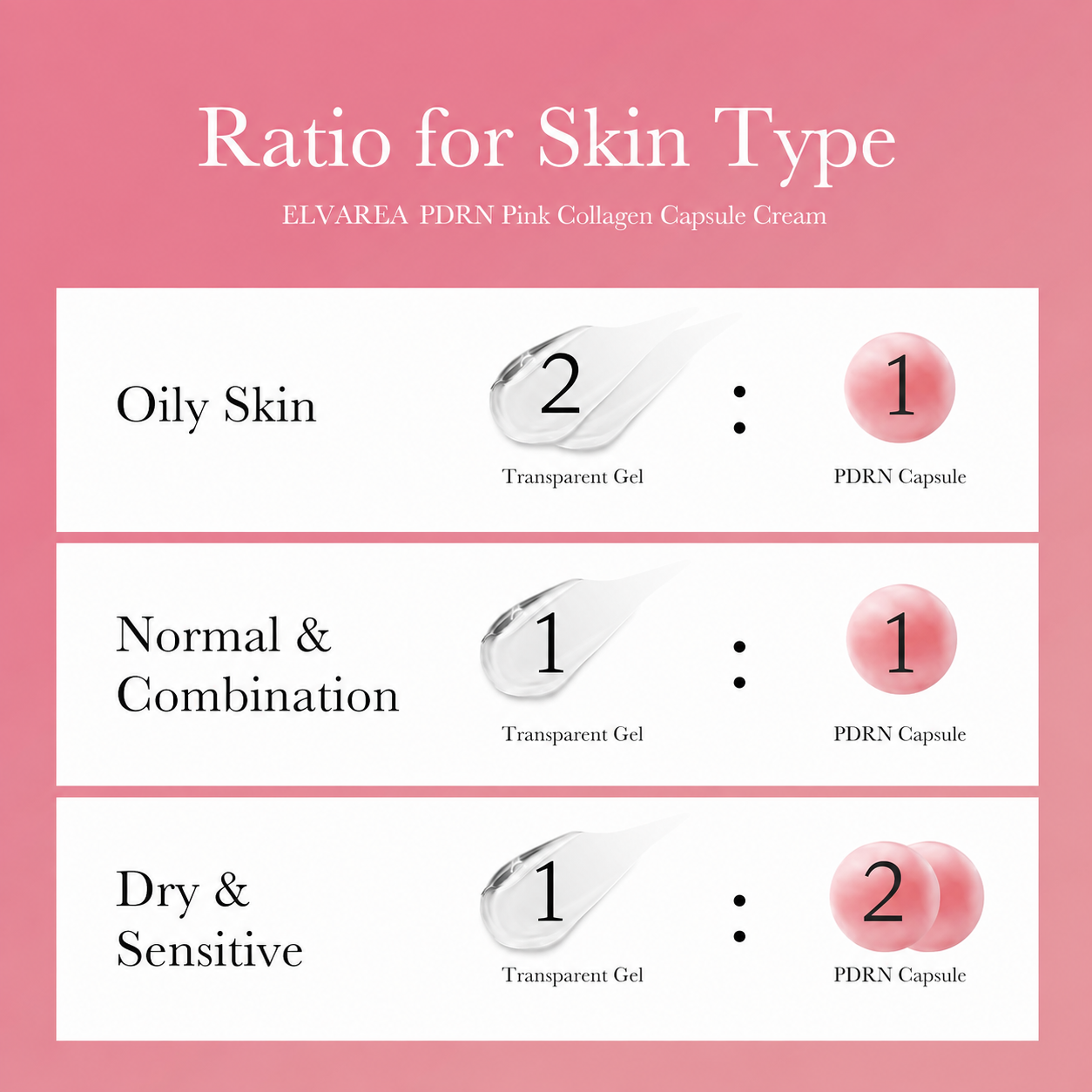 Ratio for Skin Type

ELVAREA PDRN Pink Collagen Capsule Cream

Oily Skin

2 : 1

Transparent Gel

PDRN Capsule

Normal & Combination

1 : 1

Transparent Gel

PDRN Capsule

Dry & Sensitive

1 : 2

Transparent Gel

PDRN Capsule